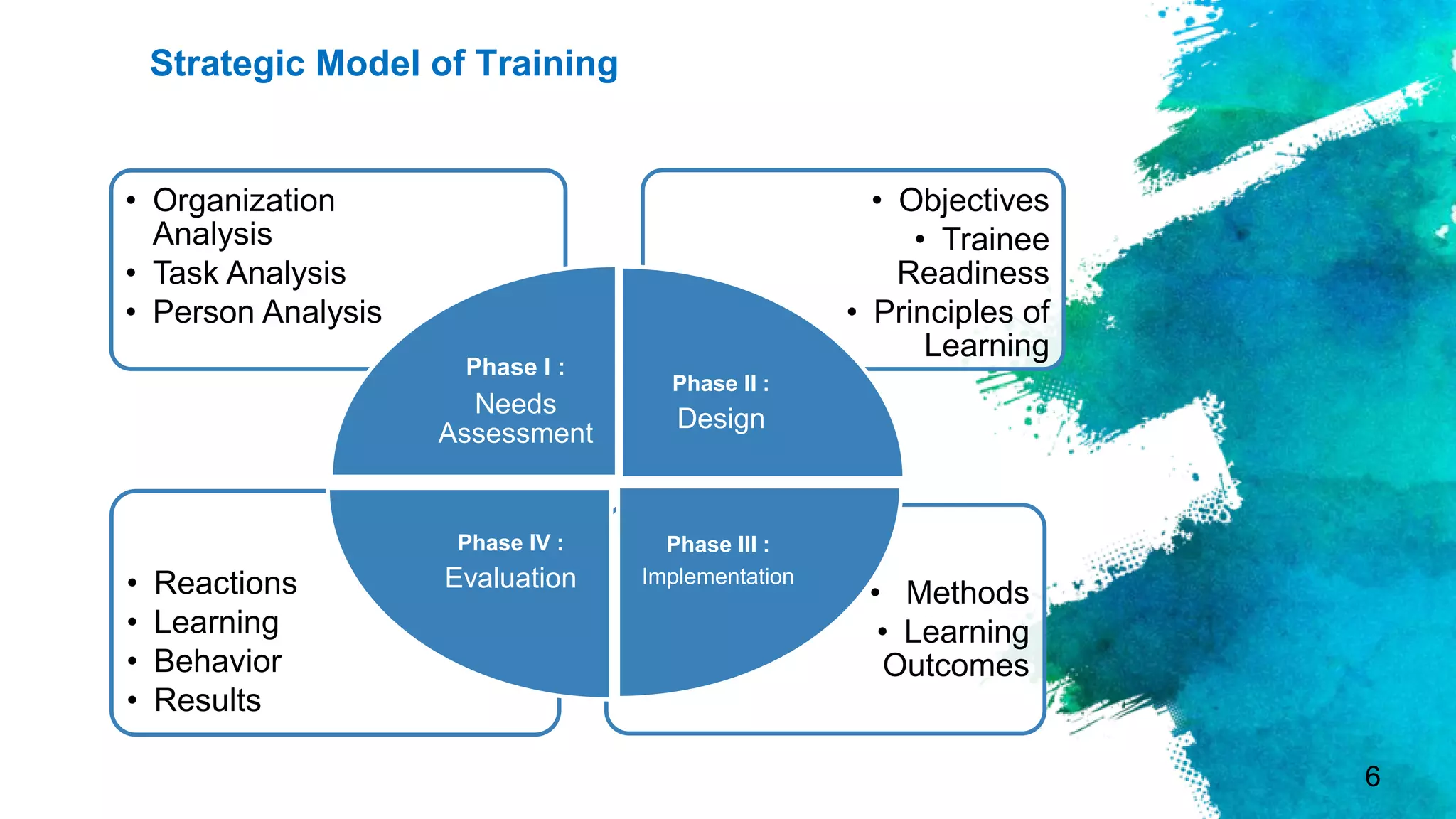 Strategic Model of Training

• Organization Analysis
• Task Analysis
• Person Analysis

• Objectives
• Trainee Readiness
• Principles of Learning

Phase I :
Needs Assessment

Phase II :
Design

Phase IV :
Evaluation

Phase III :
Implementation

• Reactions
• Learning
• Behavior
• Results

• Methods
• Learning Outcomes

6